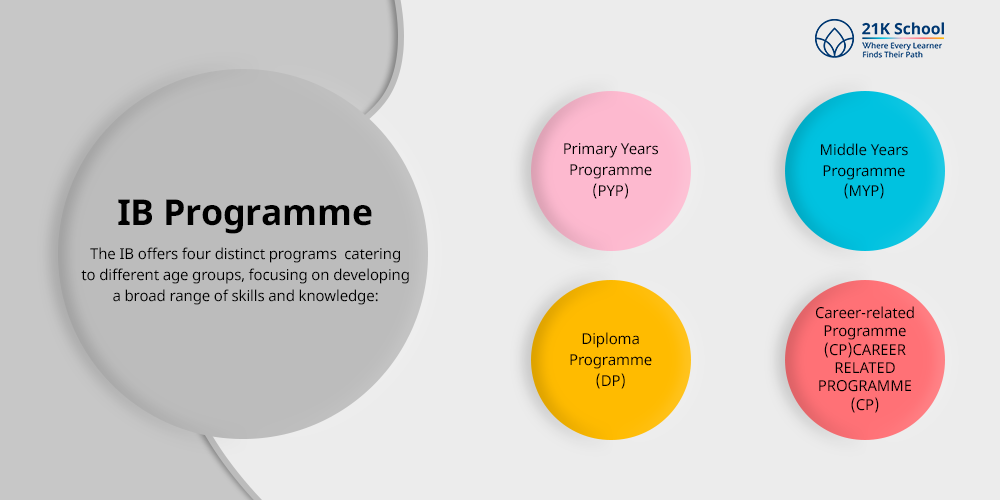 21K School
Where Every Learner Finds Their Path

IB Programme

The IB offers four distinct programs catering to different age groups, focusing on developing a broad range of skills and knowledge:

Primary Years Programme (PYP)

Middle Years Programme (MYP)

Diploma Programme (DP)

Career-related Programme (CP)CAREER RELATED PROGRAMME (CP)